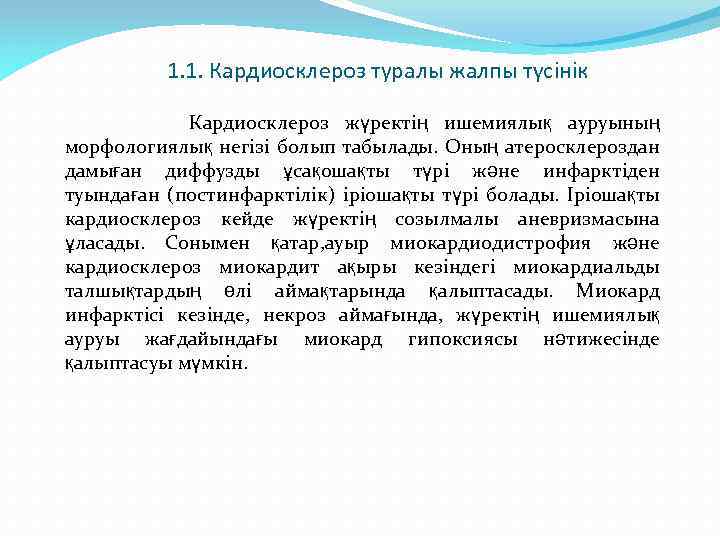 1.1. Кардиосклероз туралы жалпы түсінік

Кардиосклероз жүректің ишемиялық ауруының морфологиялық негізі болып табылады. Оның атеросклероздан дамыған диффузды ұсақошақты түрі және инфарктіден туындаған (постинфарктілік) іріошақты түрі болады. Іріошақты кардиосклероз кейде жүректің созылмалы аневризмасына ұласады. Сонымен қатар,ауыр миокардиодистрофия және кардиосклероз миокардит ақыры кезіндегі миокардиальды талшықтардың өлі аймақтарында қалыптасады. Миокард инфарктісі кезінде, некроз аймағында, жүректің ишемиялық ауруы жағдайындағы миокард гипоксиясы нәтижесінде қалыптасуы мүмкін.